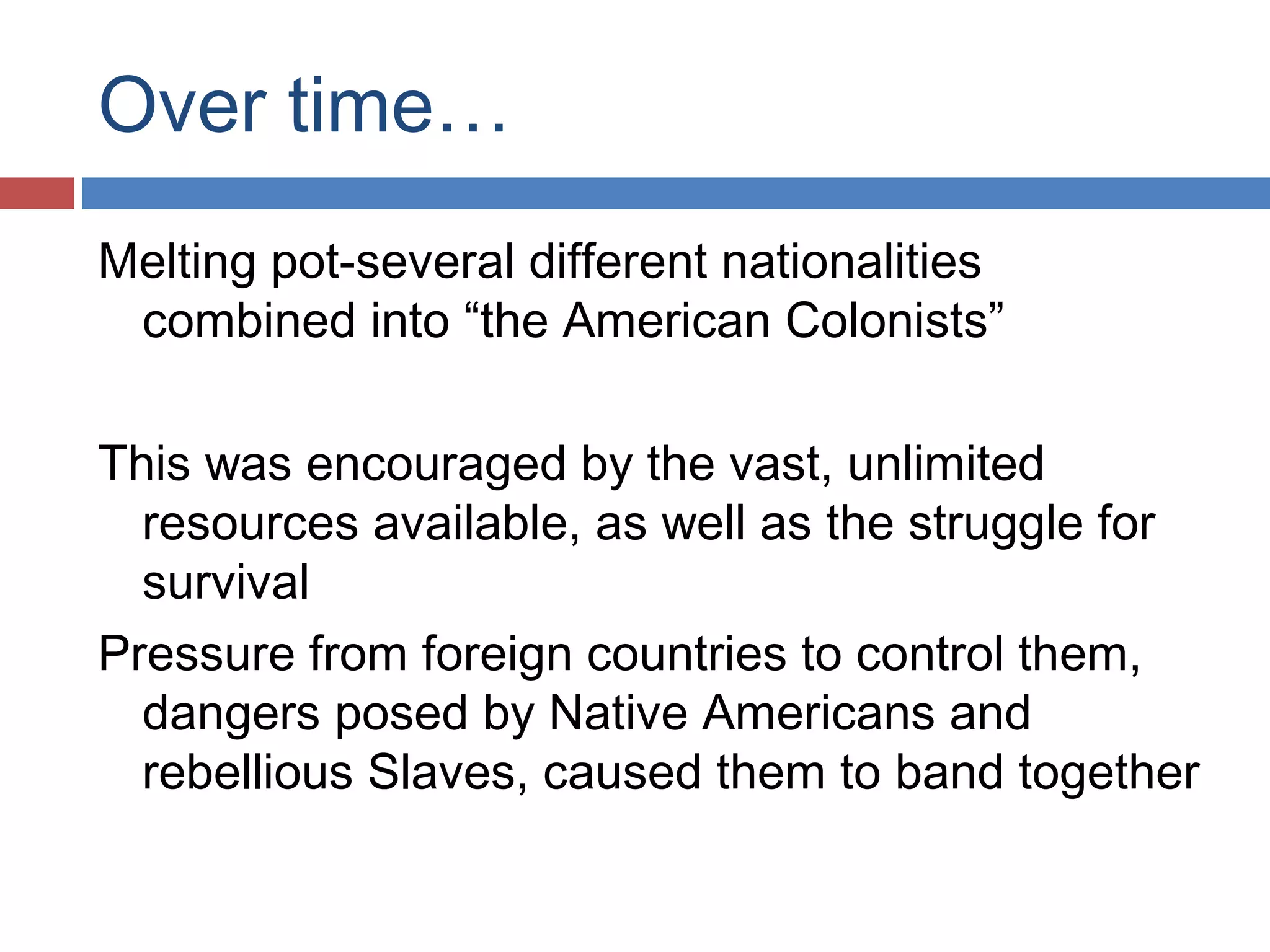 Over time…

Melting pot-several different nationalities combined into “the American Colonists”

This was encouraged by the vast, unlimited resources available, as well as the struggle for survival

Pressure from foreign countries to control them, dangers posed by Native Americans and rebellious Slaves, caused them to band together